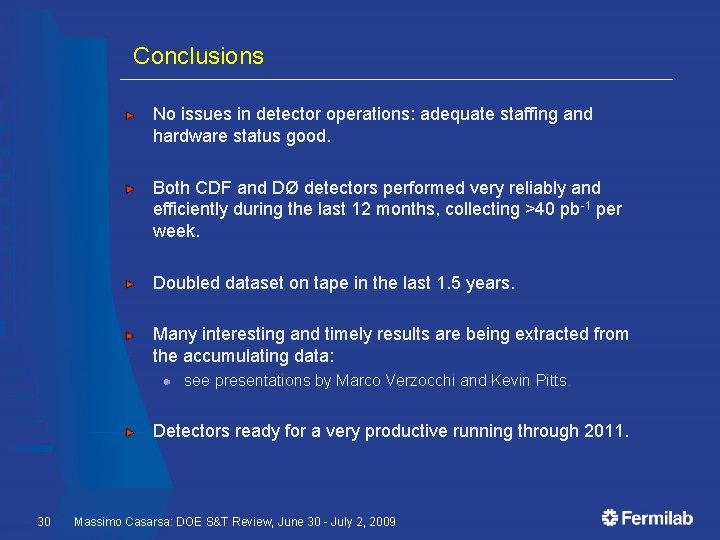 Conclusions

No issues in detector operations: adequate staffing and hardware status good.

Both CDF and DØ detectors performed very reliably and efficiently during the last 12 months, collecting >40 pb$^{-1}$ per week.

Doubled dataset on tape in the last 1.5 years.

Many interesting and timely results are being extracted from the accumulating data:

see presentations by Marco Verzocchi and Kevin Pitts.

Detectors ready for a very productive running through 2011.

30 Massimo Casarsa: DOE S&T Review, June 30 - July 2, 2009

Fermilab